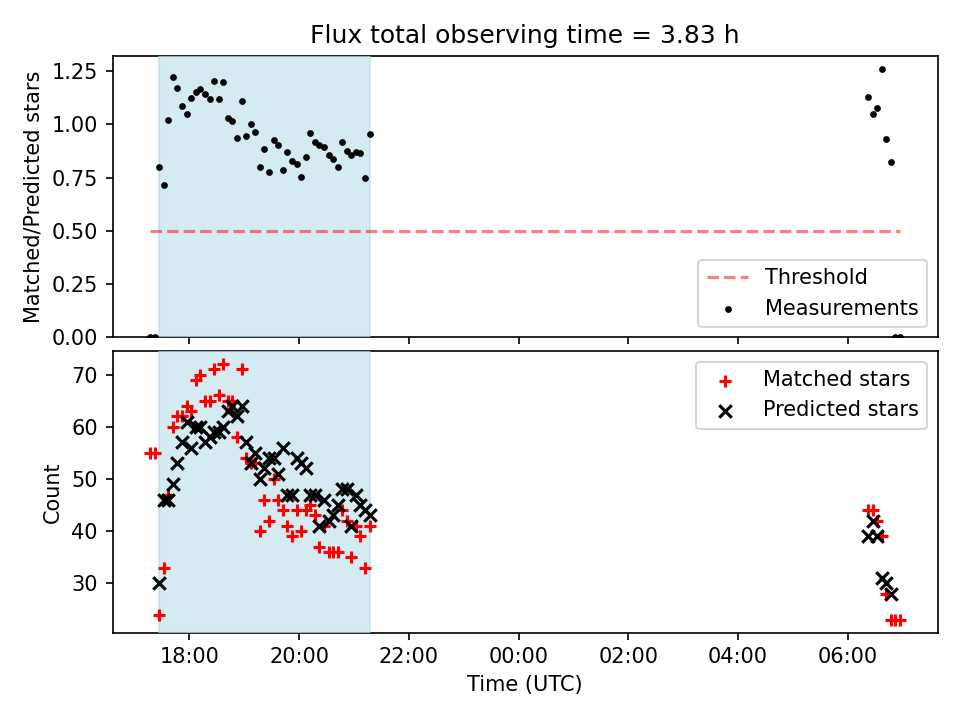 Flux total observing time = 3.83 h

Matched/Predicted stars

1.25
1.00
0.75
0.50
0.25
0.00

Threshold
Measurements

Count

70
60
50
40
30

Matched stars
Predicted stars

18:00
20:00
22:00
00:00
02:00
04:00
06:00

Time (UTC)